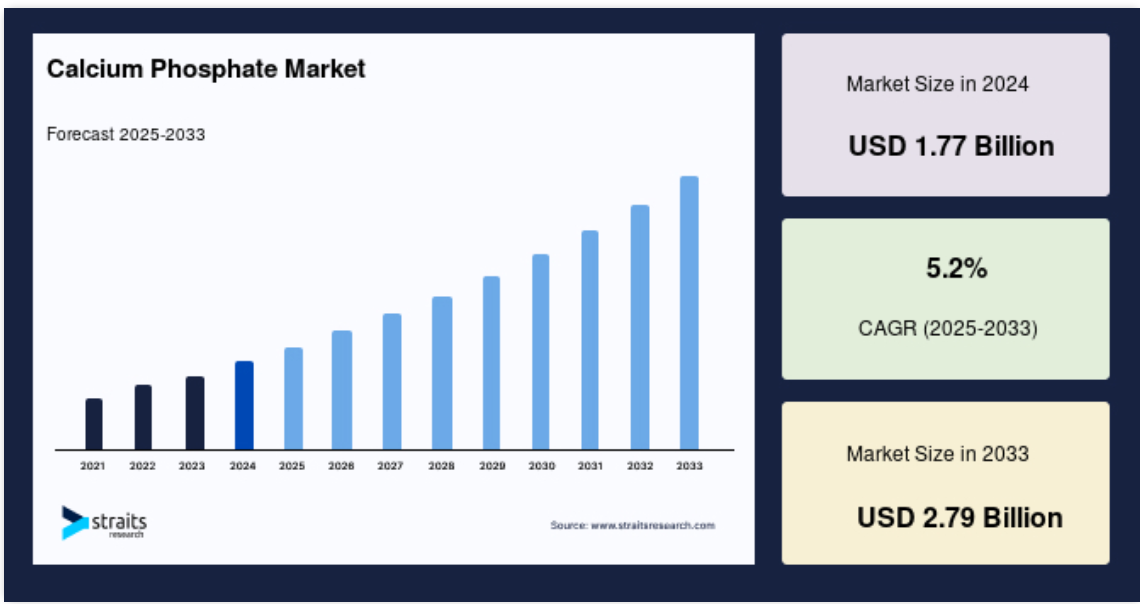 Calcium Phosphate Market

Forecast 2025-2033

2021 2022 2023 2024 2025 2026 2027 2028 2029 2030 2031 2032 2033

straits research

Source: www.straitsresearch.com

Market Size in 2024

USD 1.77 Billion

5.2%

CAGR (2025-2033)

Market Size in 2033

USD 2.79 Billion